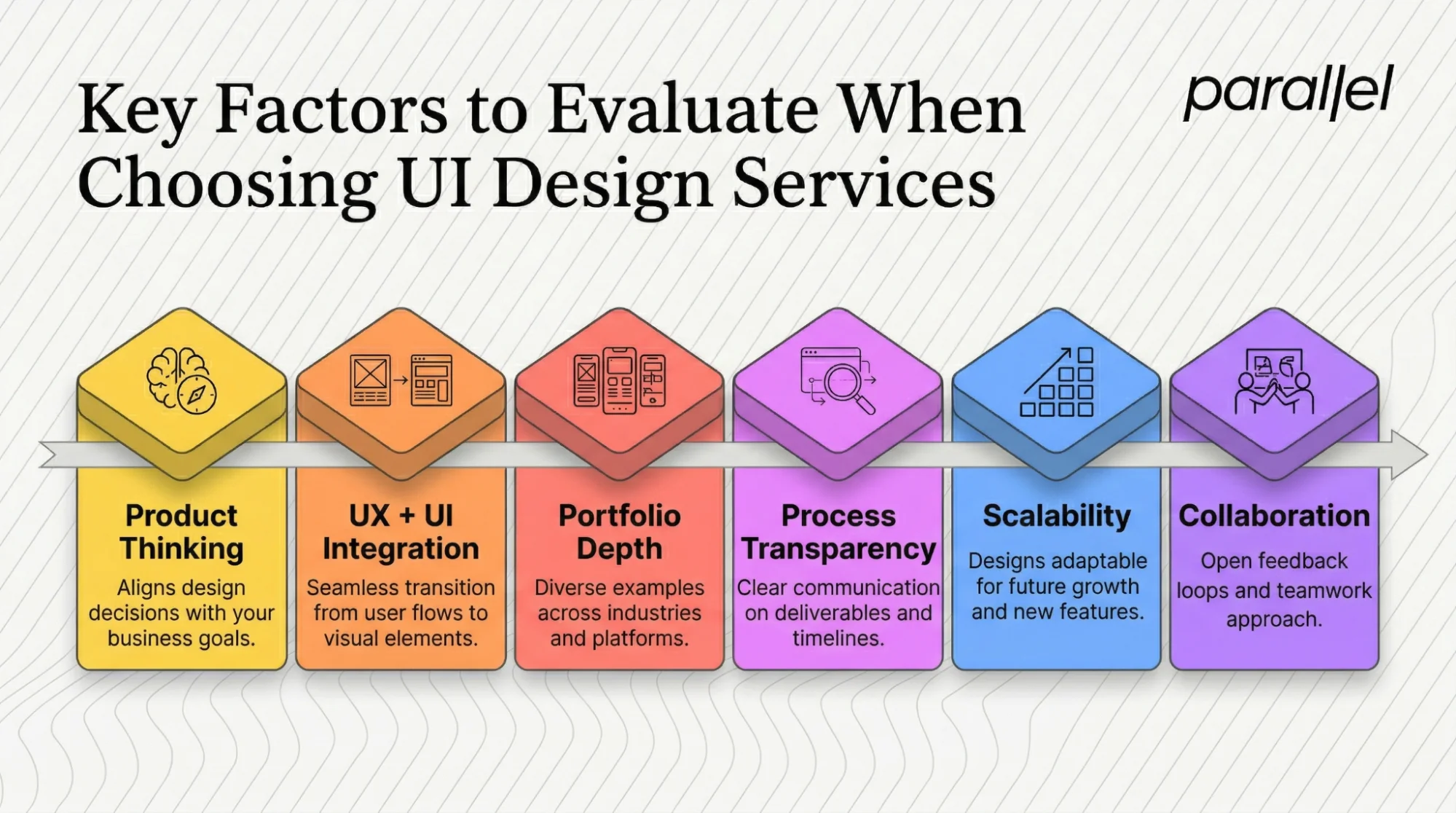 Key Factors to Evaluate When Choosing UI Design Services

parallel

Product Thinking
Aligns design decisions with your business goals.

UX + UI Integration
Seamless transition from user flows to visual elements.

Portfolio Depth
Diverse examples across industries and platforms.

Process Transparency
Clear communication on deliverables and timelines.

Scalability
Designs adaptable for future growth and new features.

Collaboration
Open feedback loops and teamwork approach.